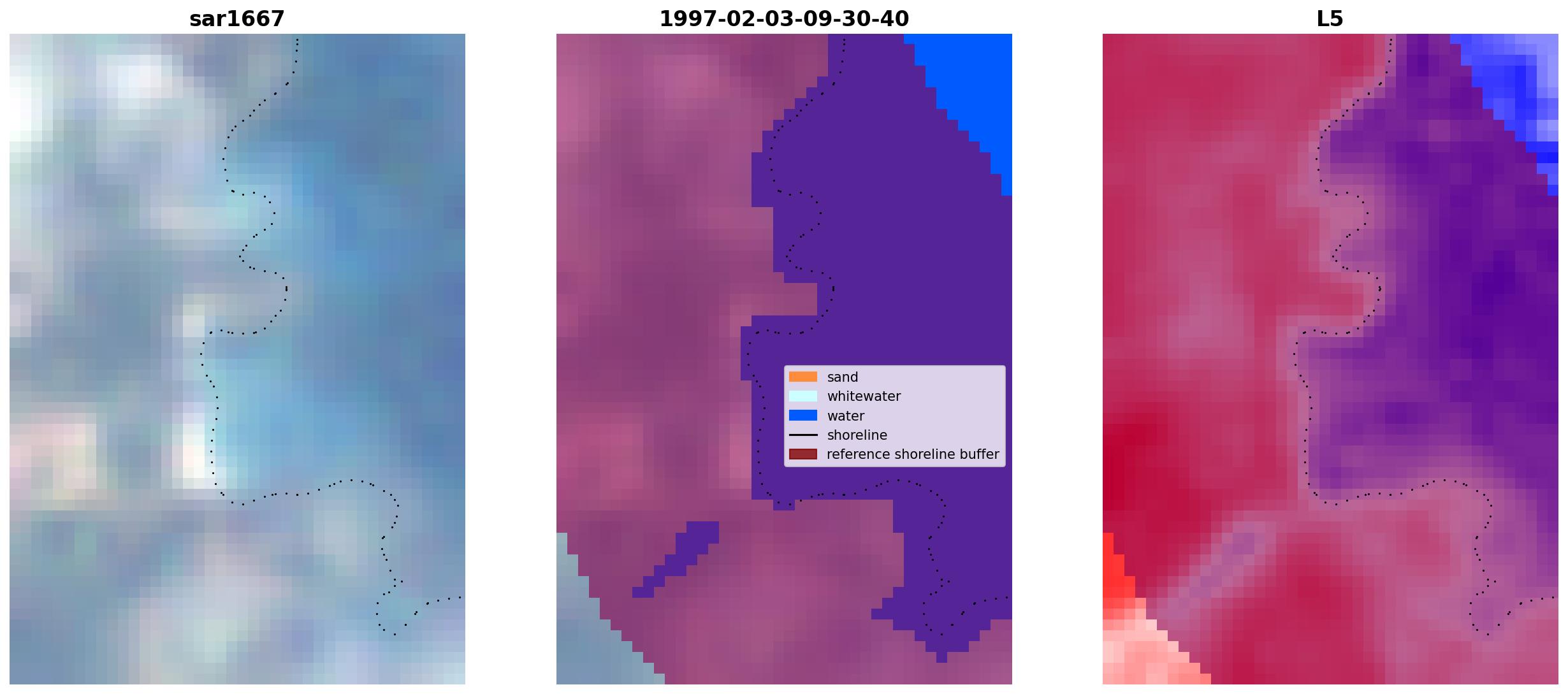 sar1667

1997-02-03-09-30-40

sand
whitewater
water
shoreline
reference shoreline buffer

L5